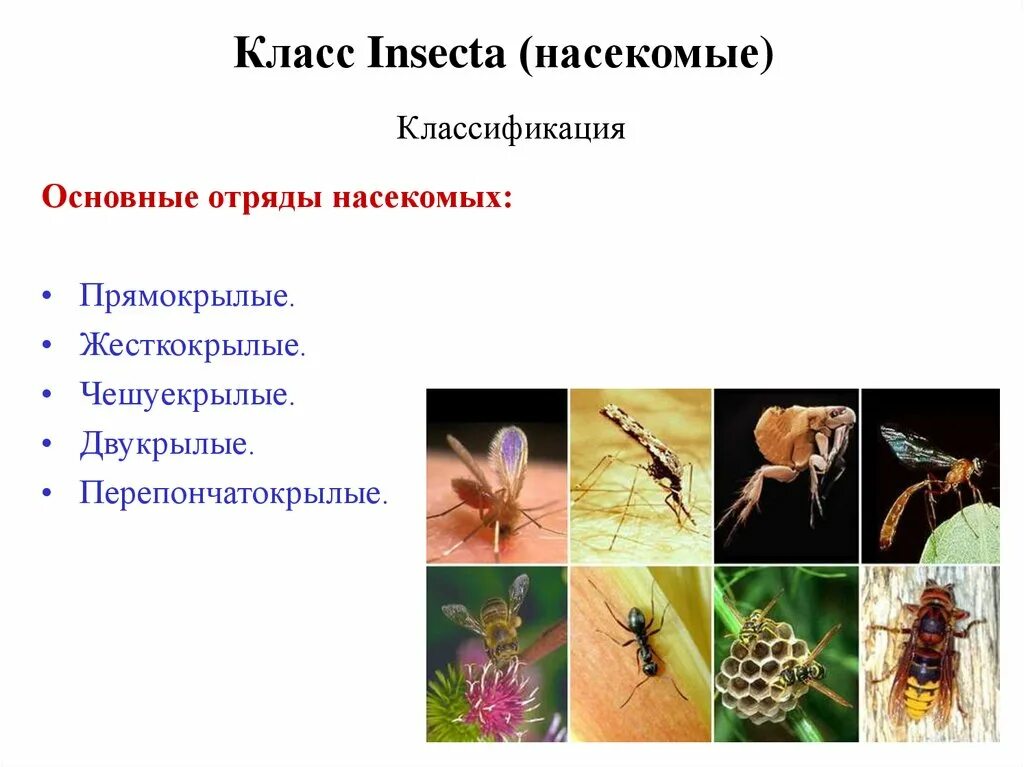 Класс Insecta (насекомые)

Классификация

Основные отряды насекомых:

• Прямокрылые.
• Жесткокрылые.
• Чешуекрылые.
• Двукрылые.
• Перепончатокрылые.